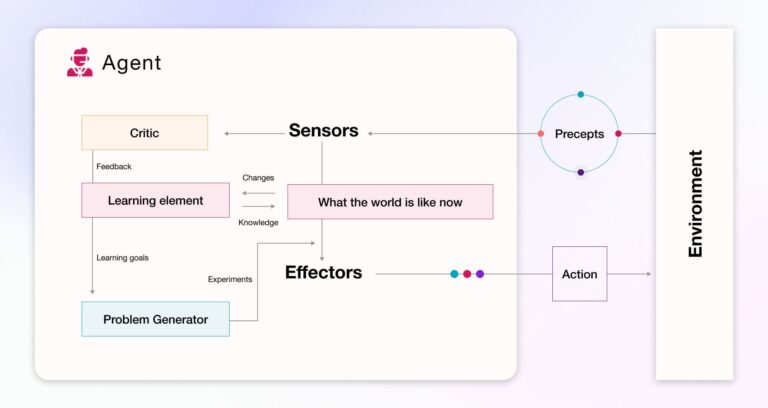 Agent

Critic

Sensors

Precepts

Feedback

Changes

Learning element

What the world is like now

Knowledge

Learning goals

Experiments

Effectors

Action

Problem Generator

Environment